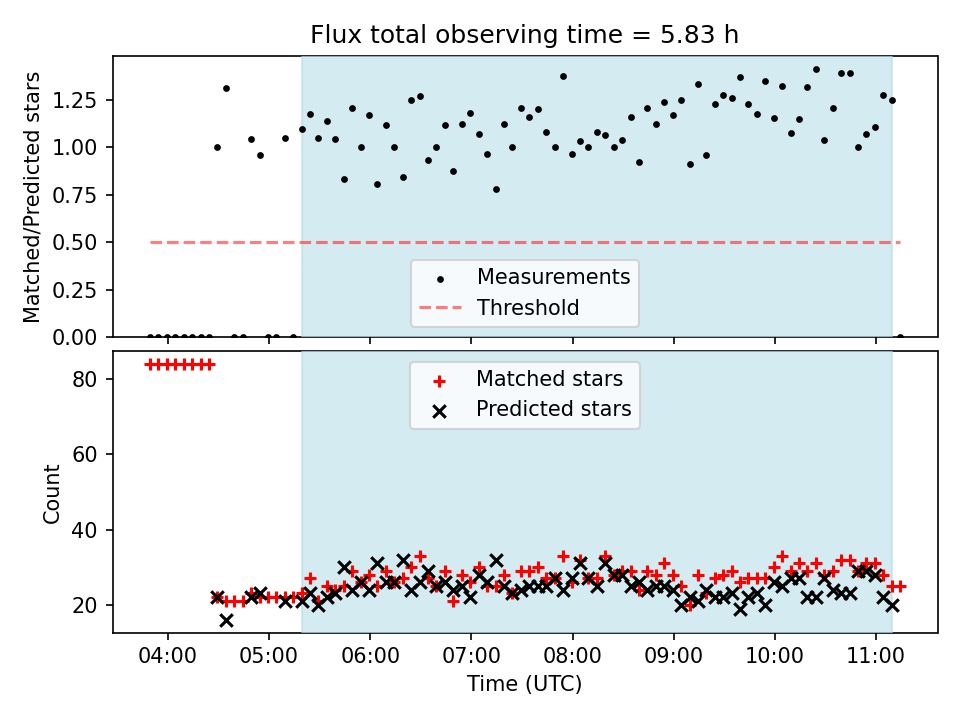 Flux total observing time = 5.83 h

Matched/Predicted stars

1.25
1.00
0.75
0.50
0.25
0.00

Measurements
Threshold

Count

80
60
40
20

Matched stars
Predicted stars

04:00 05:00 06:00 07:00 08:00 09:00 10:00 11:00

Time (UTC)